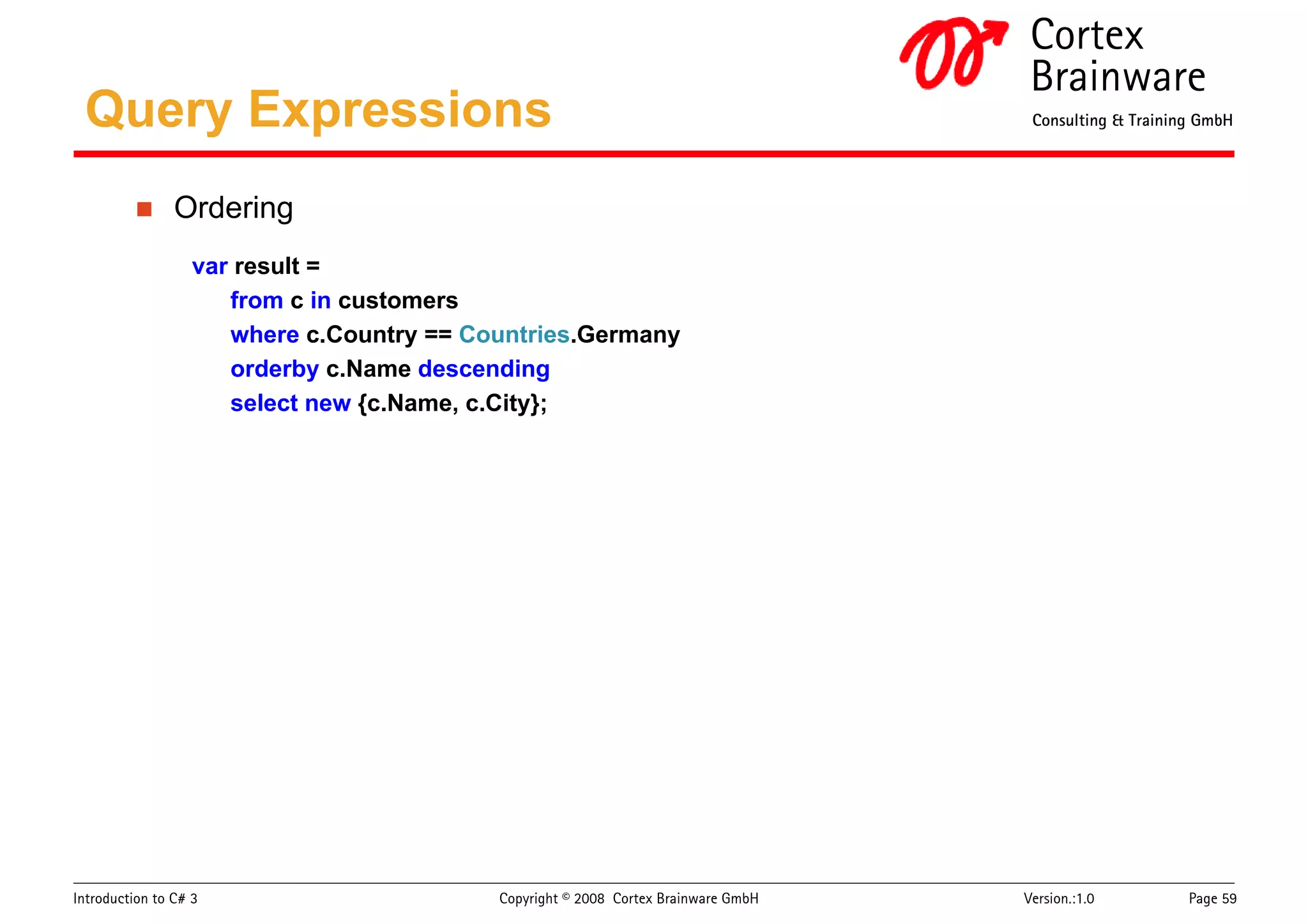 Cortex Brainware
Consulting & Training GmbH

Query Expressions

Ordering

var result =
from c in customers
where c.Country == Countries.Germany
orderby c.Name descending
select new {c.Name, c.City};

Introduction to C# 3 Copyright © 2008 Cortex Brainware GmbH Version.:1.0 Page 59